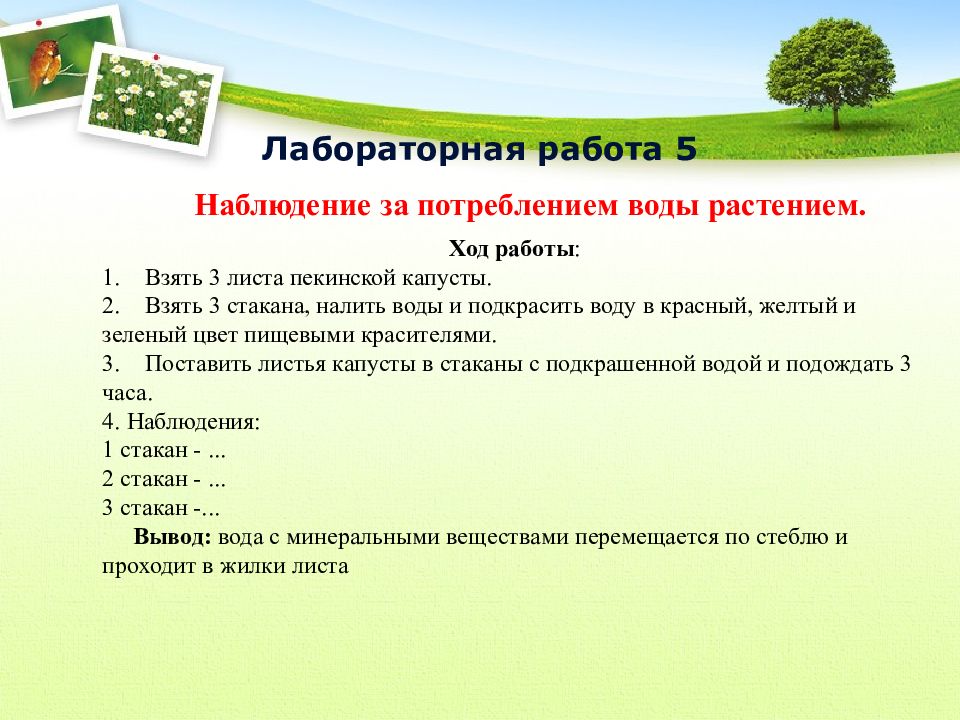 Лабораторная работа 5

Наблюдение за потреблением воды растением.

Ход работы:

1. Взять 3 листа пекинской капусты.
2. Взять 3 стакана, налить воды и подкрасить воду в красный, желтый и зеленый цвет пищевыми красителями.
3. Поставить листья капусты в стаканы с подкрашенной водой и подождать 3 часа.
4. Наблюдения:
1 стакан - ...
2 стакан - ...
3 стакан -...

Вывод: вода с минеральными веществами перемещается по стеблю и проходит в жилки листа